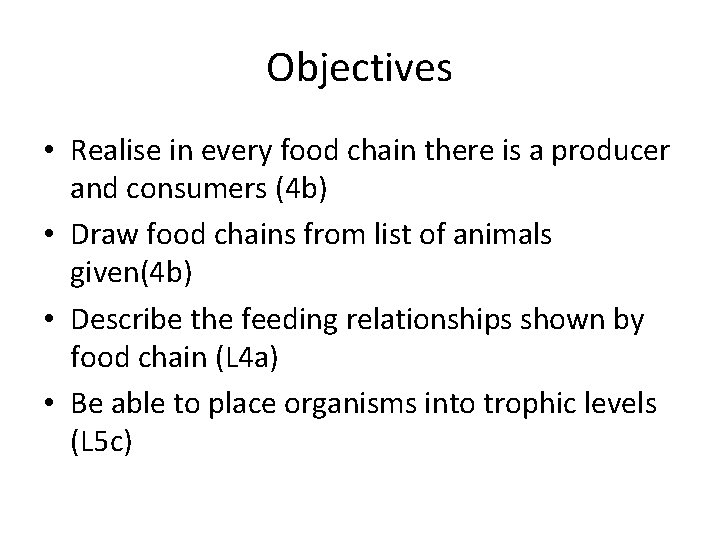 Objectives

• Realise in every food chain there is a producer and consumers (4b)
• Draw food chains from list of animals given(4b)
• Describe the feeding relationships shown by food chain (L4a)
• Be able to place organisms into trophic levels (L5c)